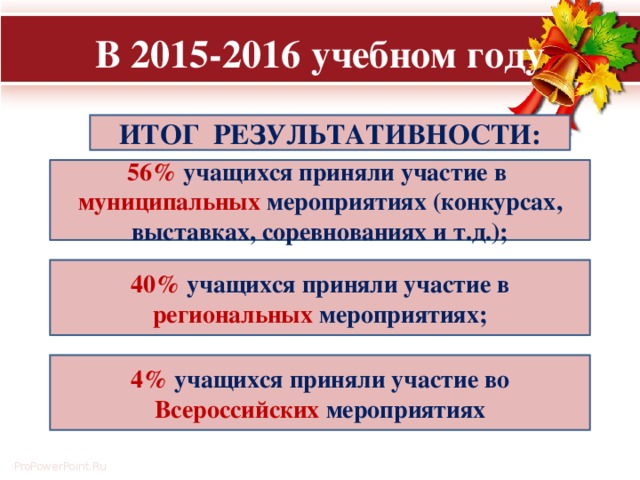 В 2015-2016 учебном году

ИТОГ РЕЗУЛЬТАТИВНОСТИ:

56% учащихся приняли участие в муниципальных мероприятиях (конкурсах, выставках, соревнованиях и т.д.);

40% учащихся приняли участие в региональных мероприятиях;

4% учащихся приняли участие во Всероссийских мероприятиях

ProPowerPoint.Ru